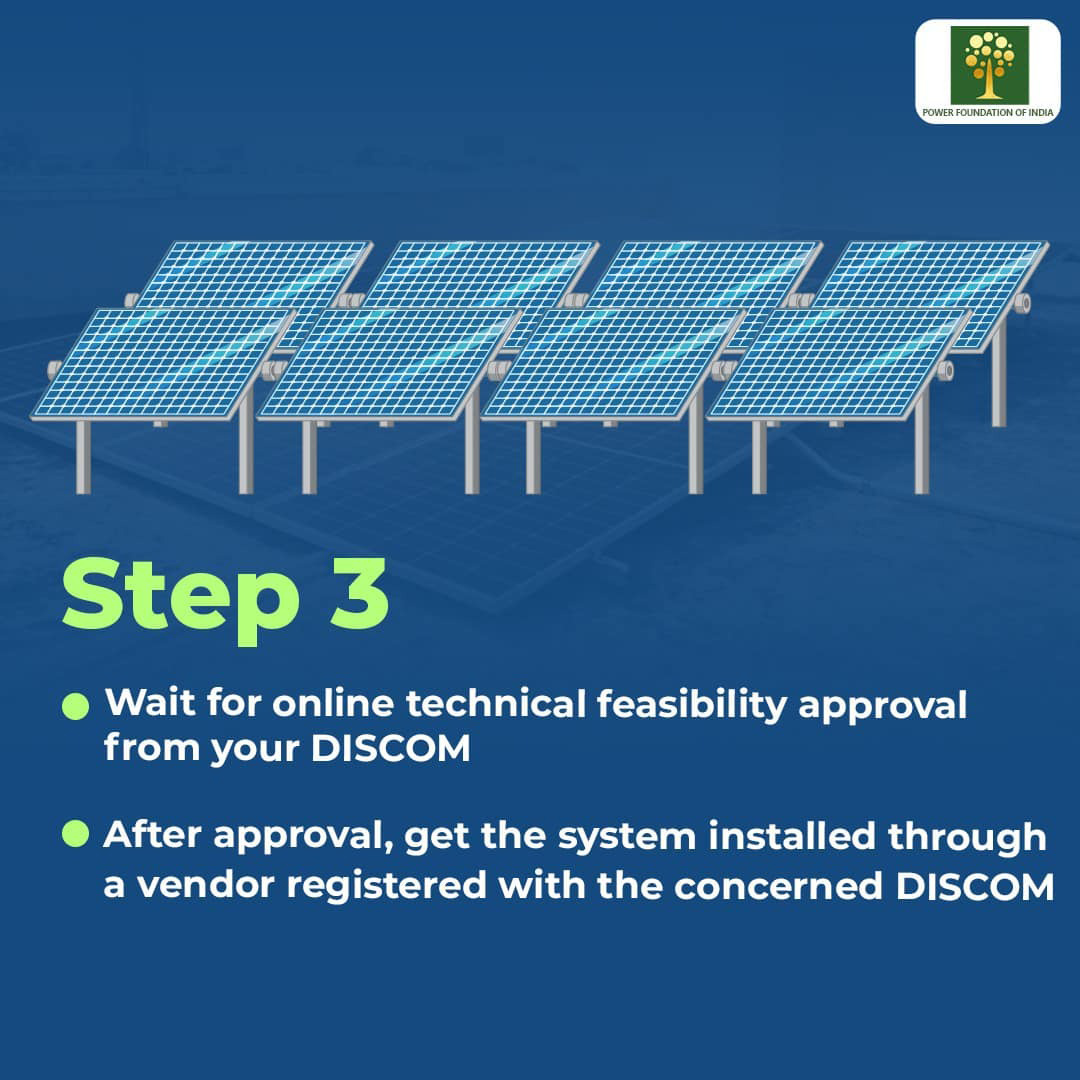 POWER FOUNDATION OF INDIA

Step 3

Wait for online technical feasibility approval from your DISCOM

After approval, get the system installed through a vendor registered with the concerned DISCOM